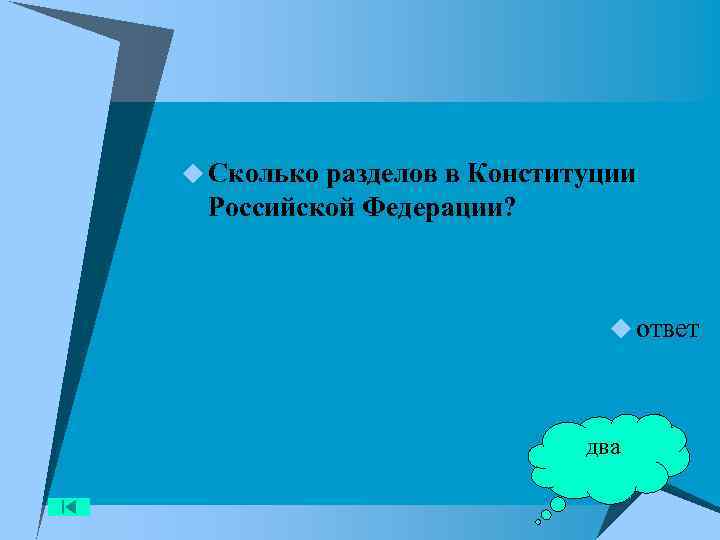 Сколько разделов в Конституции Российской Федерации?

ответ

два